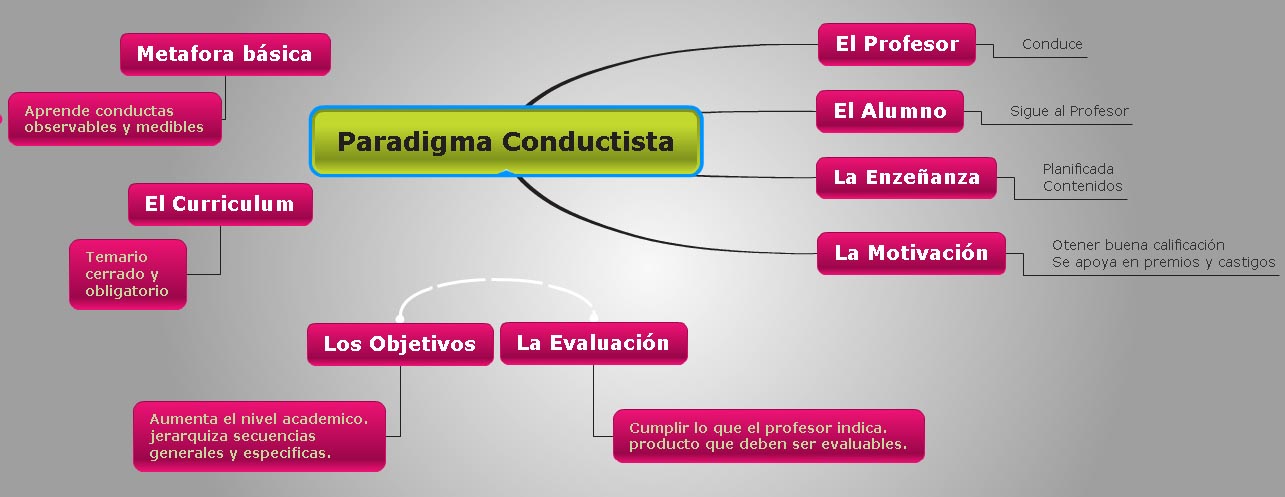 Paradigma Conductista

Metafora básica

Aprende conductas observables y medibles

El Curriculum

Temario cerrado y obligatorio

Los Objetivos

Aumenta el nivel academico. jerarquiza secuencias generales y especificas.

La Evaluación

Cumplir lo que el profesor indica. producto que deben ser evaluables.

El Profesor

Conduce

El Alumno

Sigue al Profesor

La Enzeñanza

Planificada
Contenidos

La Motivación

Otener buena calificación
Se apoya en premios y castigos